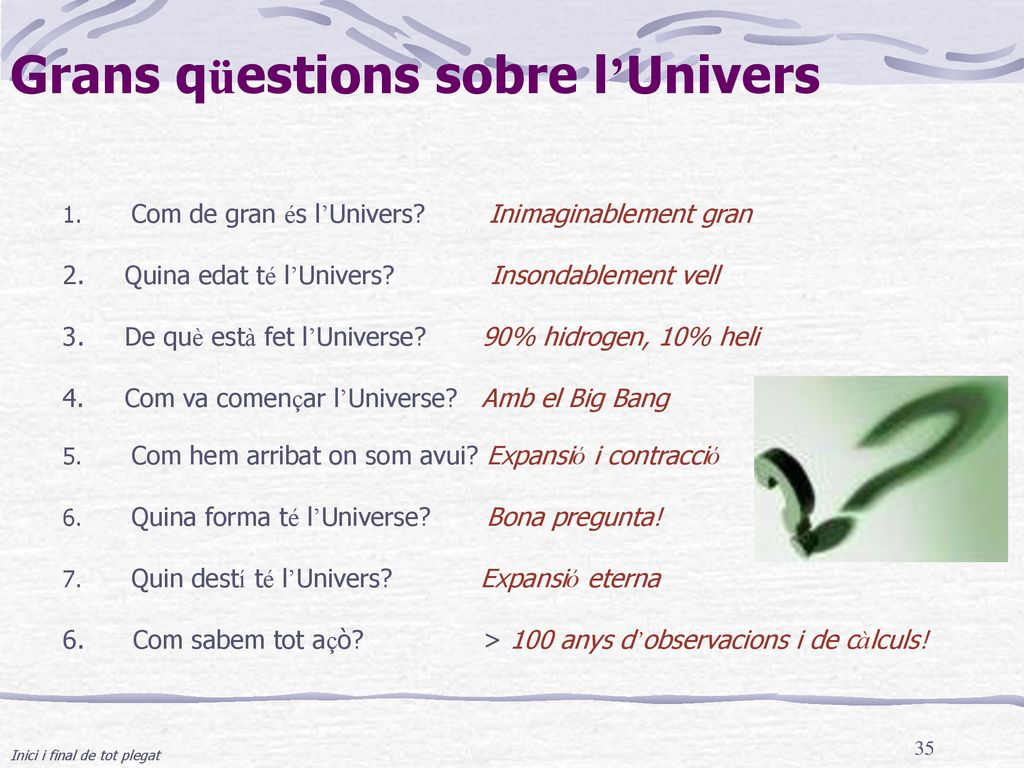 Grans qüestions sobre l’Univers

1. Com de gran és l’Univers? Inimaginablement gran

2. Quina edat té l’Univers? Insondablement vell

3. De què està fet l’Universe? 90% hidrogen, 10% heli

4. Com va començar l’Universe? Amb el Big Bang

5. Com hem arribat on som avui? Expansió i contracció

6. Quina forma té l’Universe? Bona pregunta!

7. Quin destí té l’Univers? Expansió eterna

6. Com sabem tot açò? > 100 anys d’observacions i de càlculs!

Inici i final de tot plegat

35